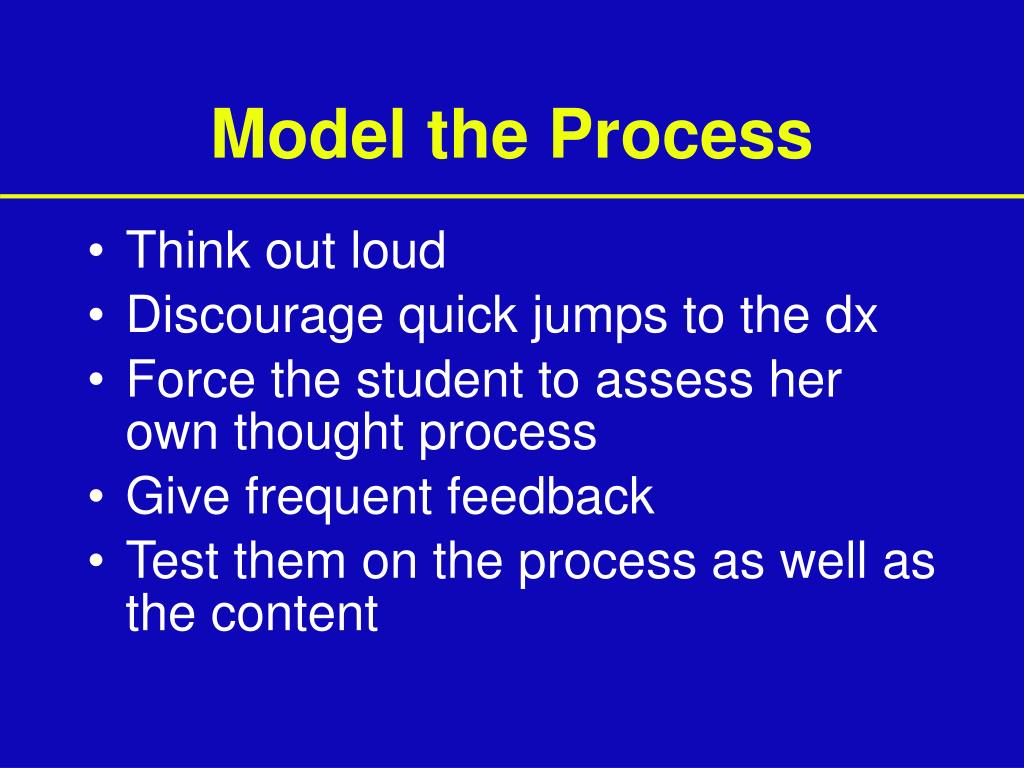 Model the Process

• Think out loud
• Discourage quick jumps to the dx
• Force the student to assess her own thought process
• Give frequent feedback
• Test them on the process as well as the content